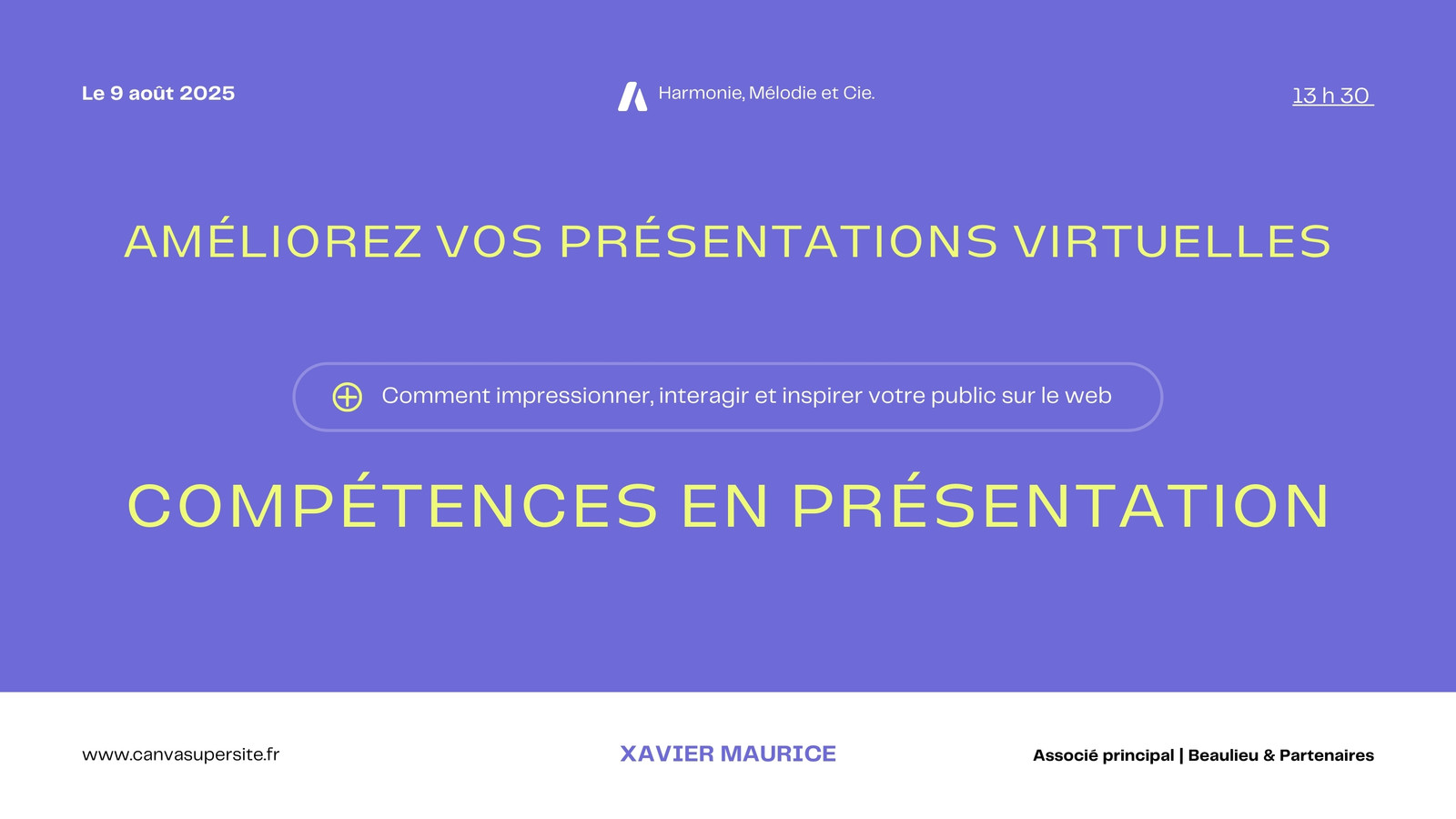 Le 9 août 2025

Harmonie, Mélodie et Cie.

13 h 30

AMÉLIOREZ VOS PRÉSENTATIONS VIRTUELLES

Comment impressionner, interagir et inspirer votre public sur le web

COMPÉTENCES EN PRÉSENTATION

www.canvasupersite.fr

XAVIER MAURICE

Associé principal | Beaulieu & Partenaires